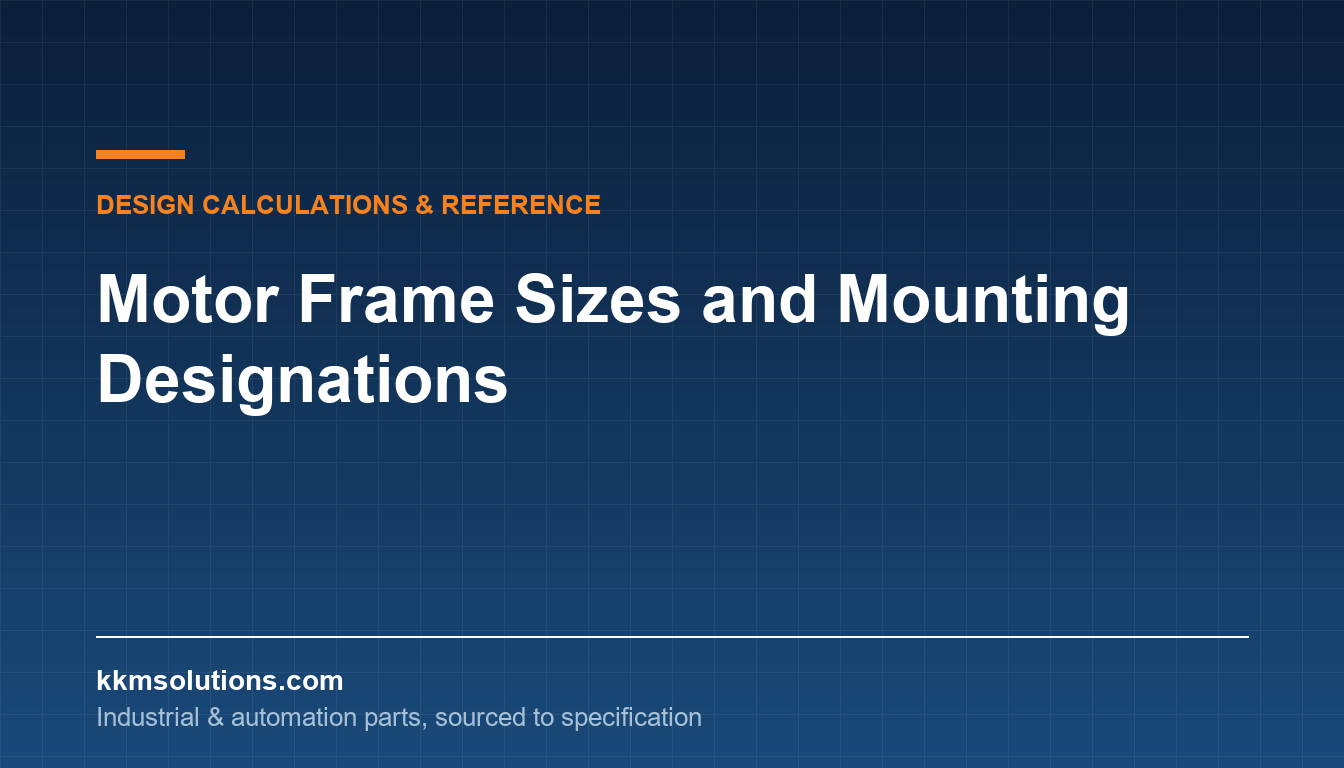 DESIGN CALCULATIONS & REFERENCE

Motor Frame Sizes and Mounting Designations

kkmsolutions.com

Industrial & automation parts, sourced to specification